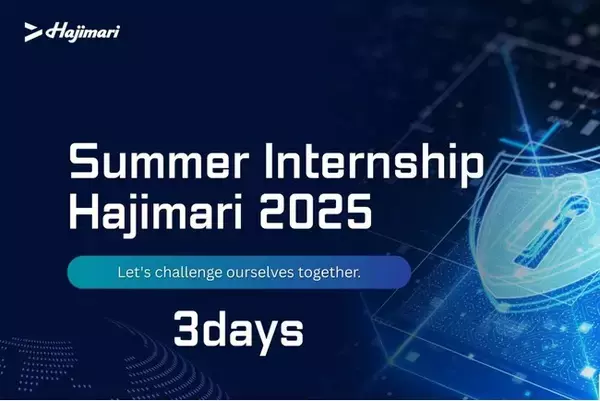 Hajimari

Summer Internship Hajimari 2025

Let's challenge ourselves together.

3days